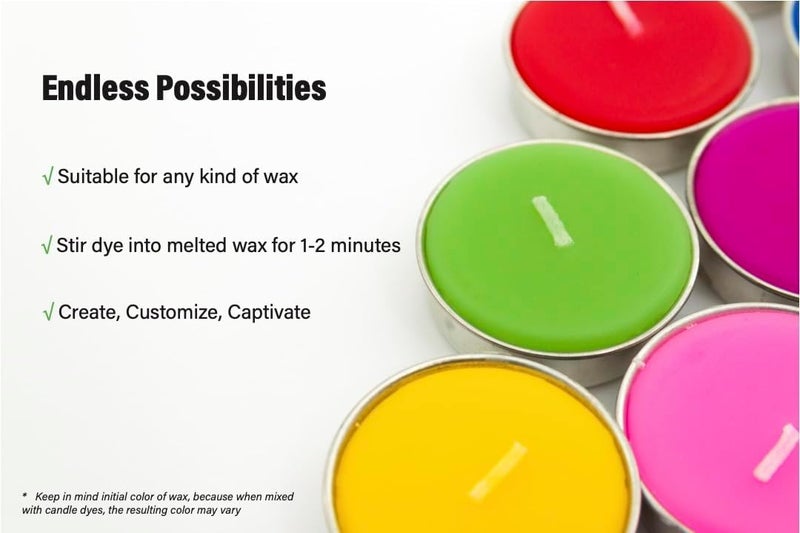 Endless Possibilities

√ Suitable for any kind of wax

√ Stir dye into melted wax for 1-2 minutes

√ Create, Customize, Captivate

* Keep in mind initial color of wax, because when mixed with candle dyes, the resulting color may vary